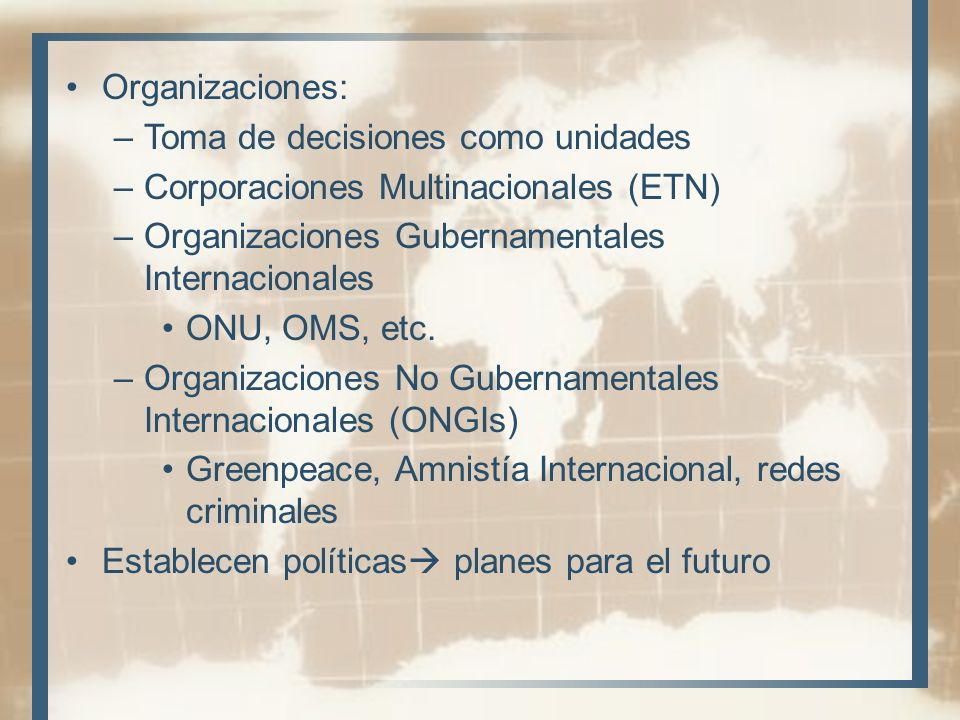 • Organizaciones:
– Toma de decisiones como unidades
– Corporaciones Multinacionales (ETN)
– Organizaciones Gubernamentales Internacionales
• ONU, OMS, etc.
– Organizaciones No Gubernamentales Internacionales (ONGIs)
• Greenpeace, Amnistía Internacional, redes criminales
• Establecen políticas→ planes para el futuro